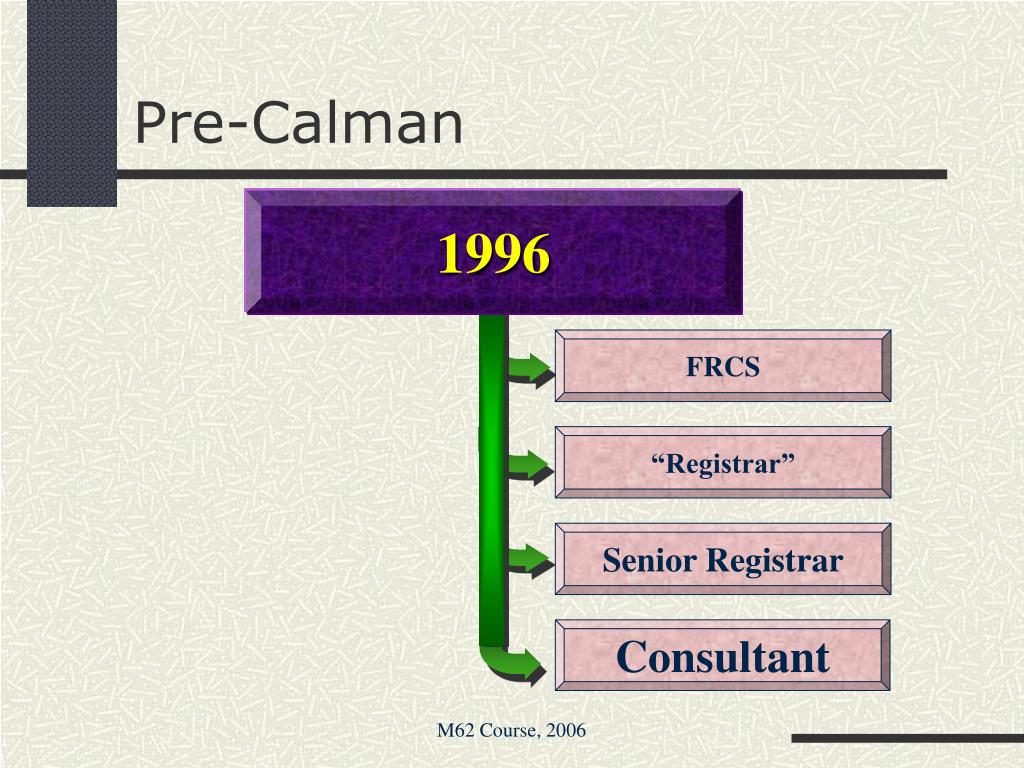 Pre-Calman

1996

FRCS

“Registrar”

Senior Registrar

Consultant

M62 Course, 2006